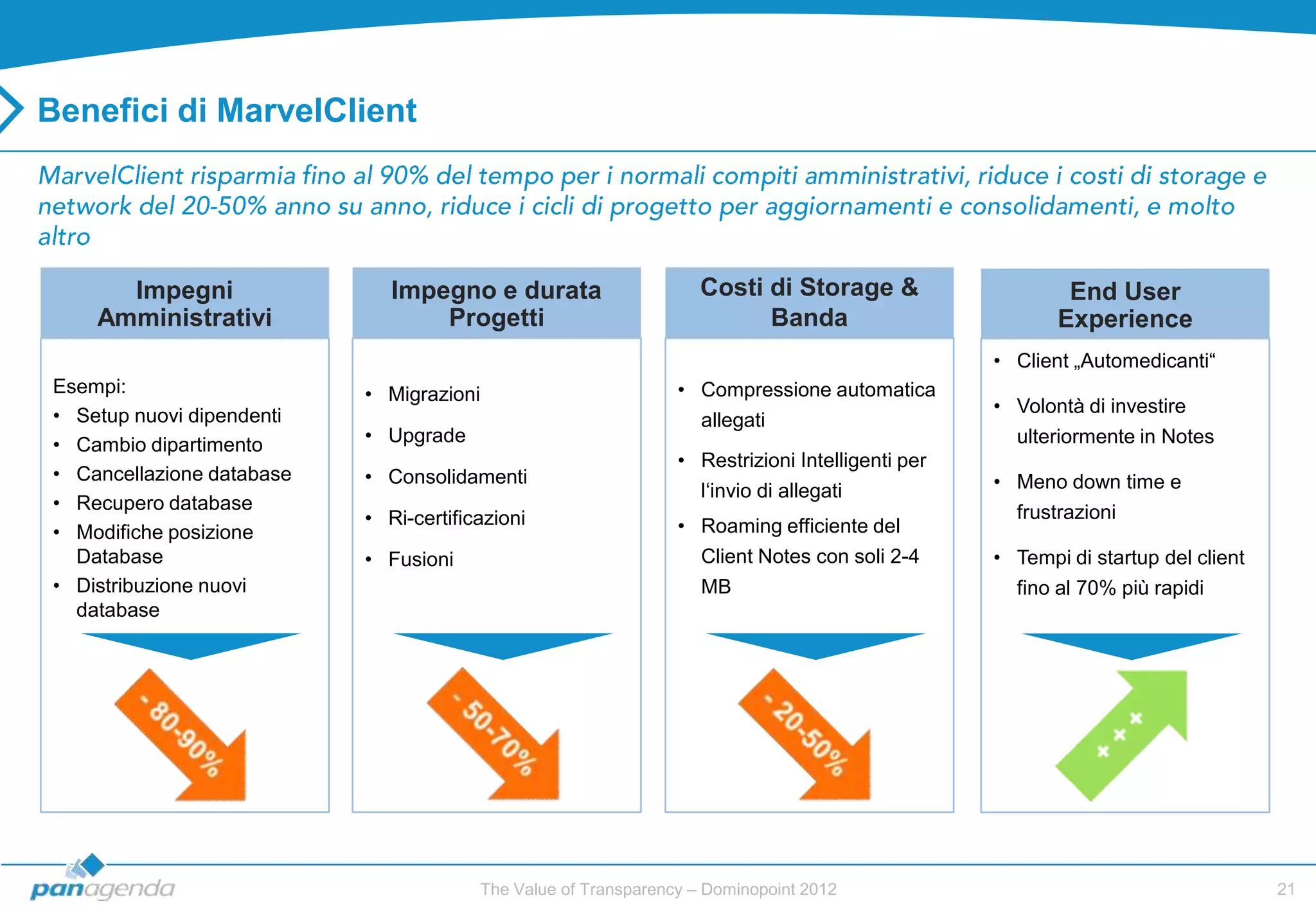 Benefici di MarvelClient

MarvelClient risparmia fino al 90% del tempo per i normali compiti amministrativi, riduce i costi di storage e network del 20-50% anno su anno, riduce i cicli di progetto per aggiornamenti e consolidamenti, e molto altro

Impegni Amministrativi

Esempi:
• Setup nuovi dipendenti
• Cambio dipartimento
• Cancellazione database
• Recupero database
• Modifiche posizione Database
• Distribuzione nuovi database

- 80-90%

Impegno e durata Progetti

• Migrazioni
• Upgrade
• Consolidamenti
• Ri-certificazioni
• Fusioni

- 50-70%

Costi di Storage & Banda

• Compressione automatica allegati
• Restrizioni Intelligenti per l'invio di allegati
• Roaming efficiente del Client Notes con soli 2-4 MB

- 20-50%

End User Experience

• Client „Automedicanti“
• Volontà di investire ulteriormente in Notes
• Meno down time e frustrazioni
• Tempi di startup del client fino al 70% più rapidi

+ + +

panagenda

The Value of Transparency – Dominopoint 2012

21